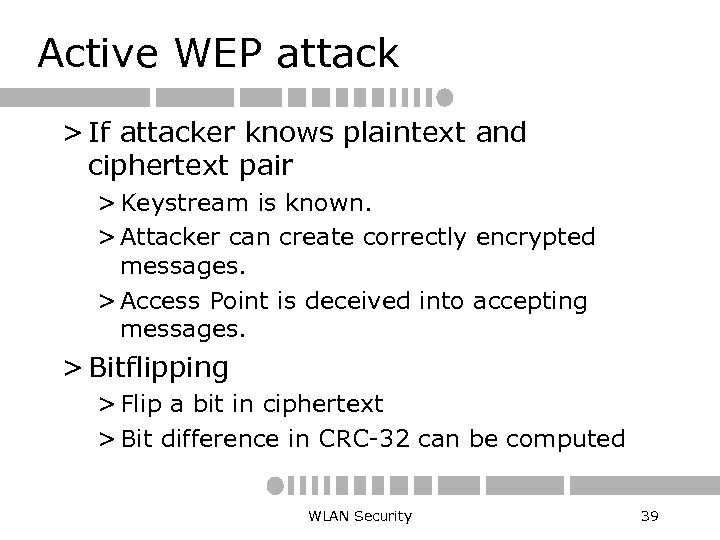 Active WEP attack

> If attacker knows plaintext and ciphertext pair

> Keystream is known.

> Attacker can create correctly encrypted messages.

> Access Point is deceived into accepting messages.

> Bitflipping

> Flip a bit in ciphertext

> Bit difference in CRC-32 can be computed

WLAN Security

39